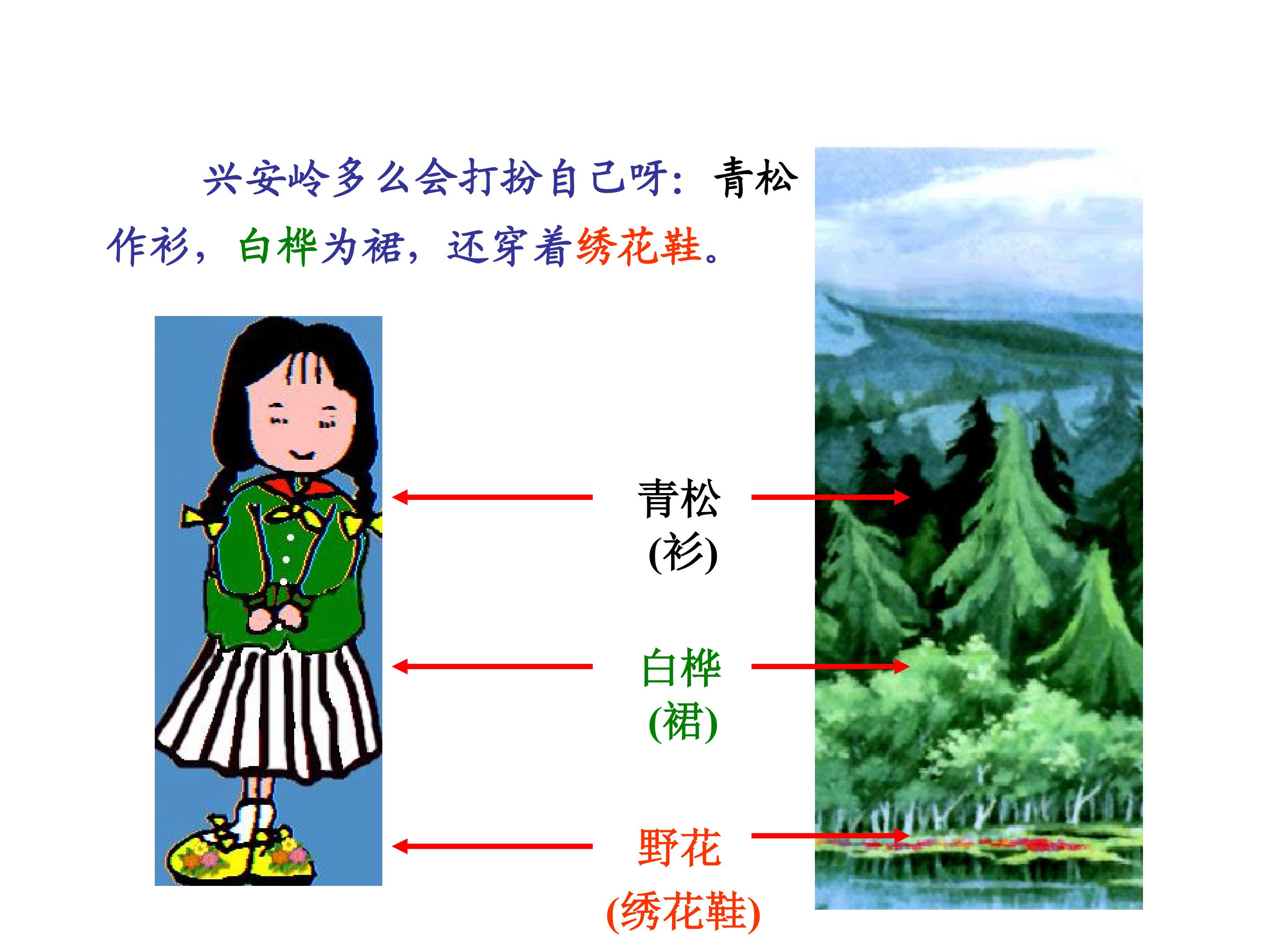 兴安岭多么会打扮自己呀：青松作衫，白桦为裙，还穿着绣花鞋。

青松
(衫)

白桦
(裙)

野花
(绣花鞋)